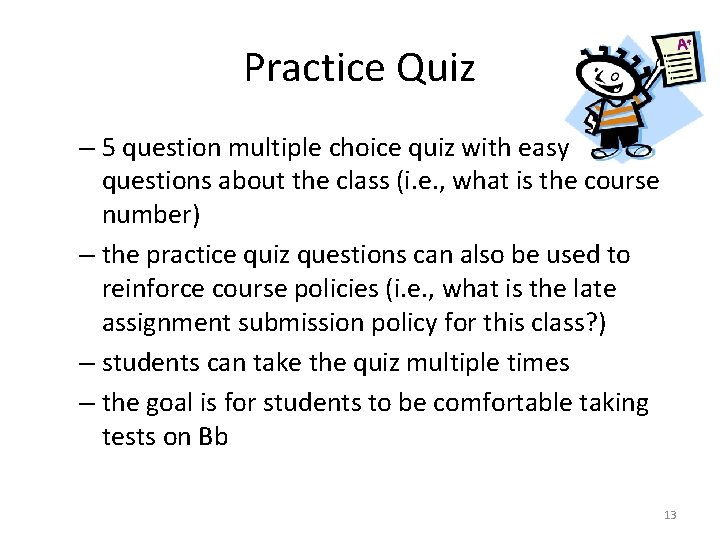 Practice Quiz

A+

– 5 question multiple choice quiz with easy questions about the class (i.e., what is the course number)

– the practice quiz questions can also be used to reinforce course policies (i.e., what is the late assignment submission policy for this class?)

– students can take the quiz multiple times

– the goal is for students to be comfortable taking tests on Bb

13